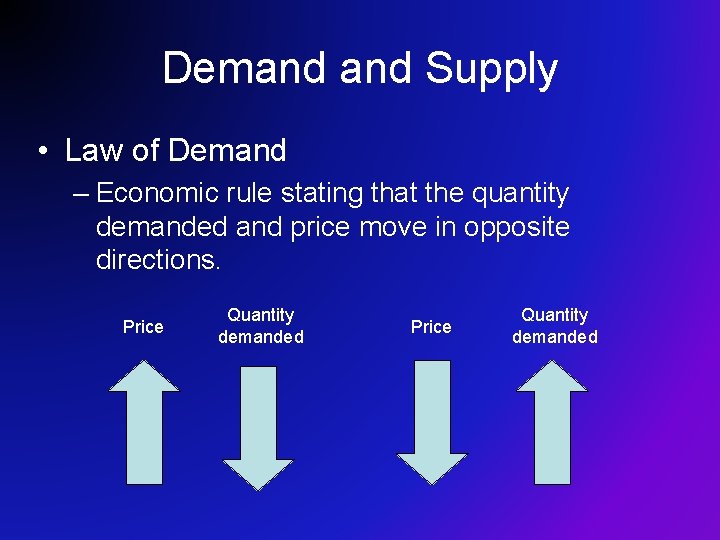 Demand and Supply

• Law of Demand

– Economic rule stating that the quantity demanded and price move in opposite directions.

Price

Quantity demanded

Price

Quantity demanded